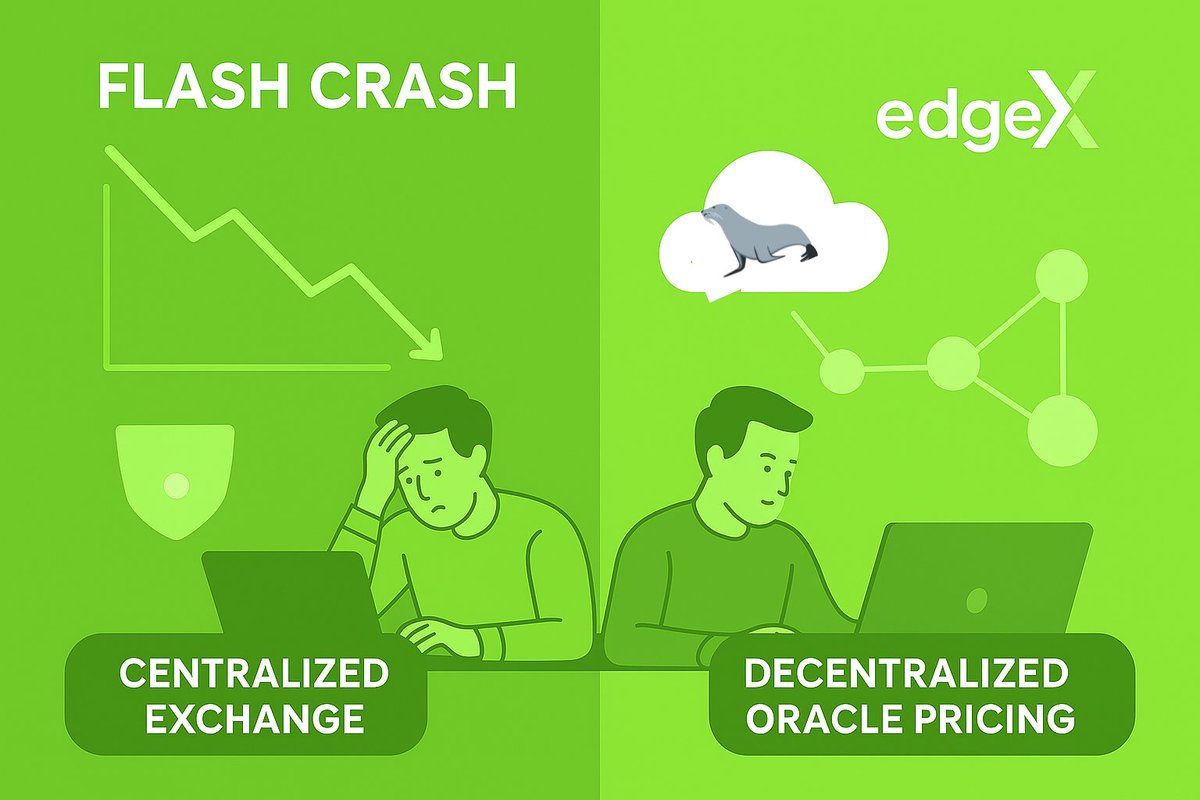 FLASH CRASH

edgeX

CENTRALIZED EXCHANGE

DECENTRALIZED ORACLE PRICING